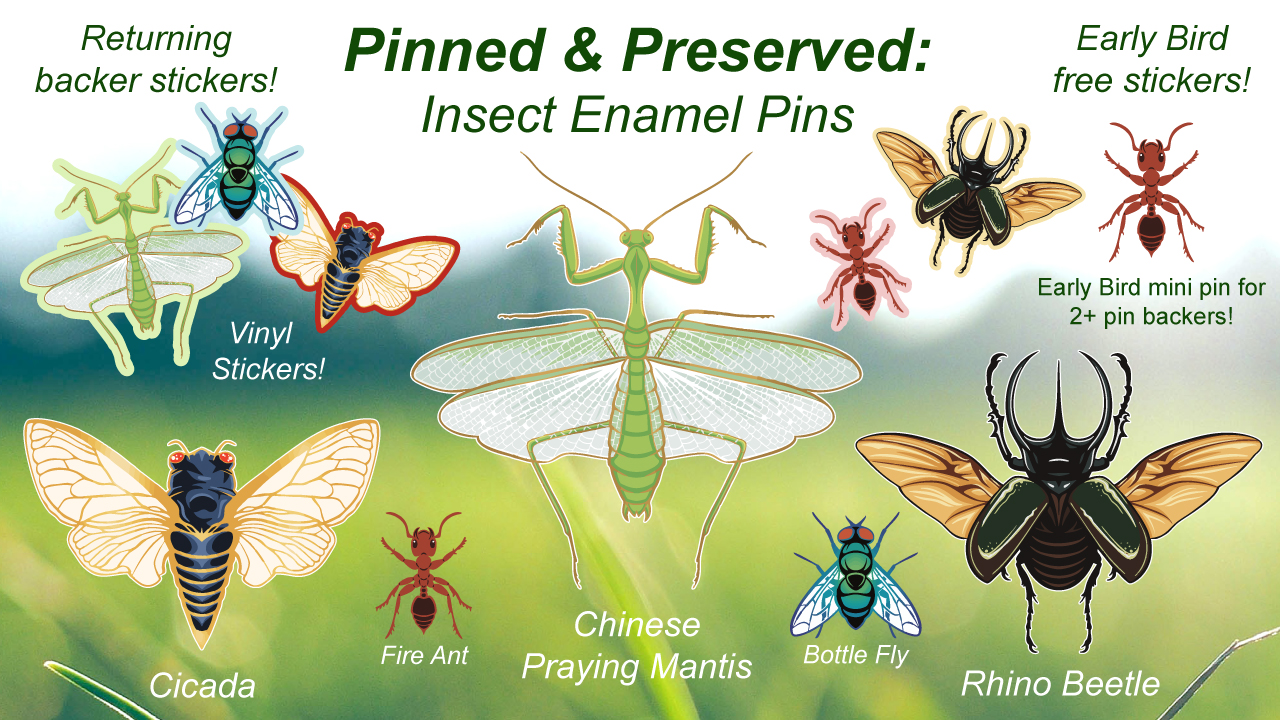 Returning backer stickers!

Pinned & Preserved:
Insect Enamel Pins

Early Bird free stickers!

Vinyl Stickers!

Early Bird mini pin for 2+ pin backers!

Cicada

Fire Ant

Chinese Praying Mantis

Bottle Fly

Rhino Beetle